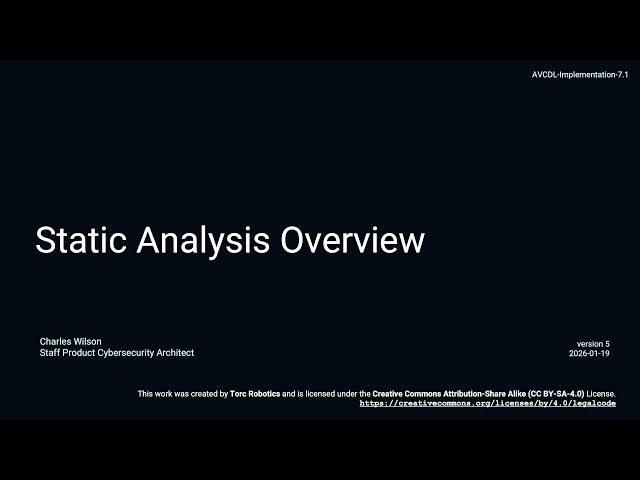 AVCDL-Implementation-7.1

Static Analysis Overview

Charles Wilson
Staff Product Cybersecurity Architect

version 5
2026-01-19

This work was created by Torc Robotics and is licensed under the Creative Commons Attribution-Share Alike (CC BY-SA-4.0) License.
https://creativecommons.org/licenses/by/4.0/legalcode